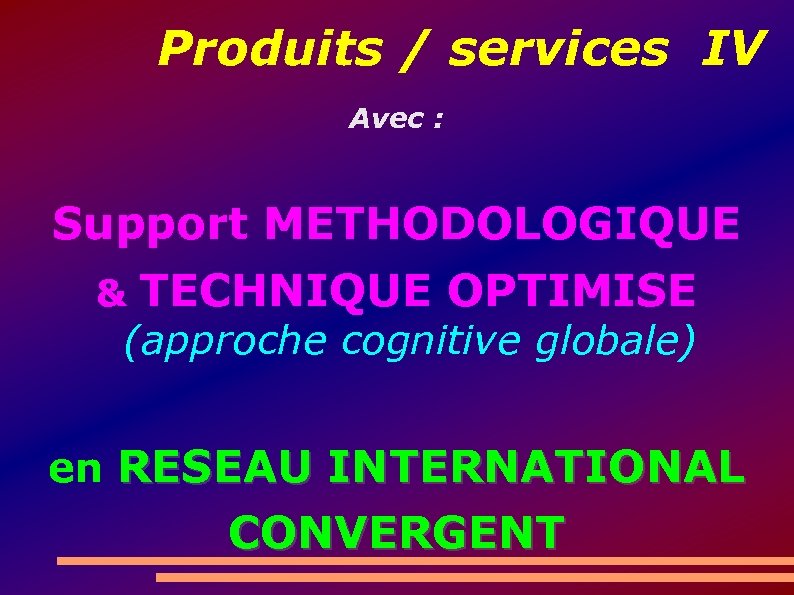 Produits / services IV

Avec :

Support METHODOLOGIQUE & TECHNIQUE OPTIMISE
(approche cognitive globale)

en RESEAU INTERNATIONAL CONVERGENT